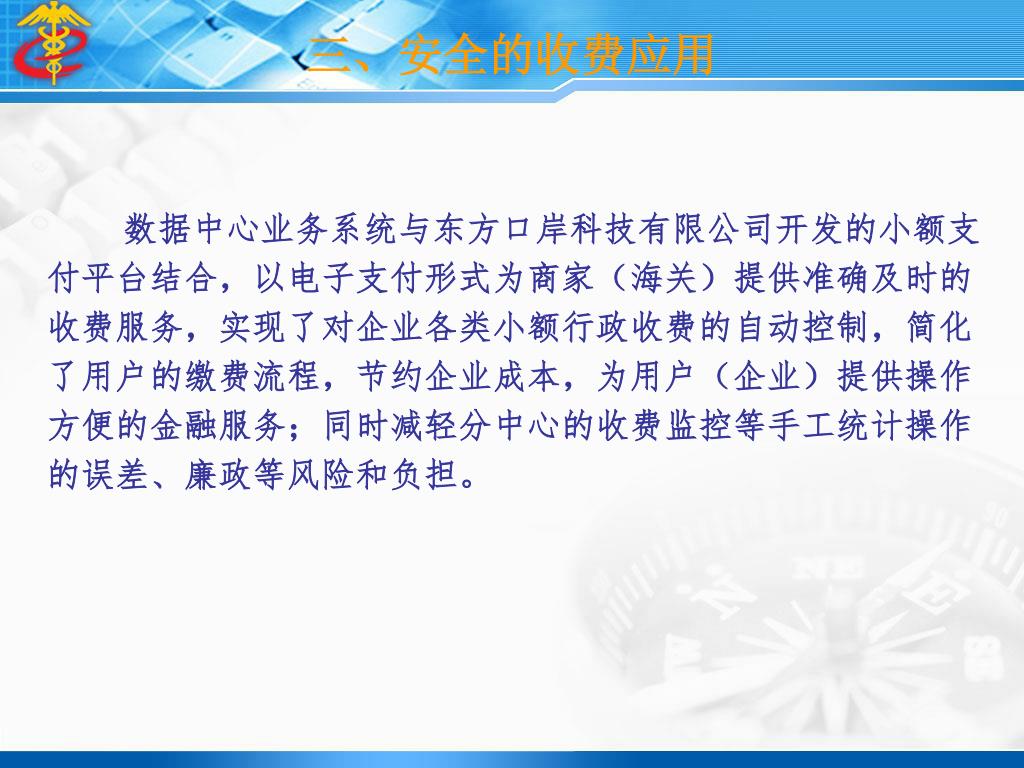 三、安全的收费应用

数据中心业务系统与东方口岸科技有限公司开发的小额支付平台结合，以电子支付形式为商家（海关）提供准确及时的收费服务，实现了对企业各类小额行政收费的自动控制，简化了用户的缴费流程，节约企业成本，为用户（企业）提供操作方便的金融服务；同时减轻分中心的收费监控等手工统计操作的误差、廉政等风险和负担。